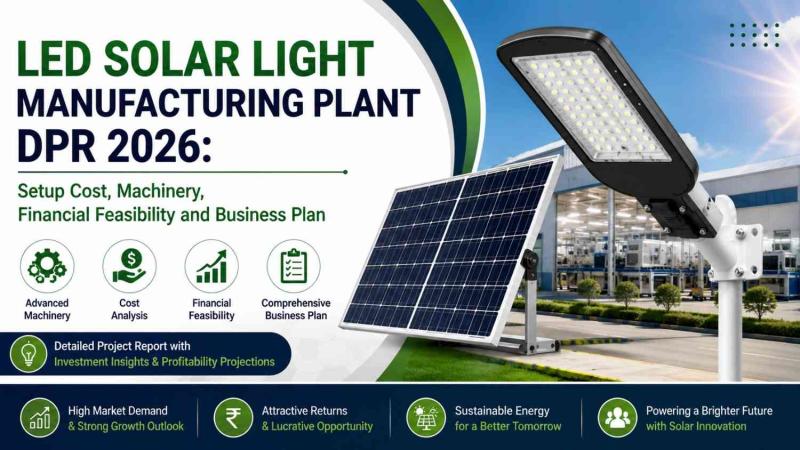 LED SOLAR LIGHT MANUFACTURING PLANT DPR 2026:

Setup Cost, Machinery, Financial Feasibility and Business Plan

Advanced Machinery

Cost Analysis

Financial Feasibility

Comprehensive Business Plan

Detailed Project Report with Investment Insights & Profitability Projections

High Market Demand & Strong Growth Outlook

Attractive Returns & Lucrative Opportunity

Sustainable Energy for a Better Tomorrow

Powering a Brighter Future with Solar Innovation